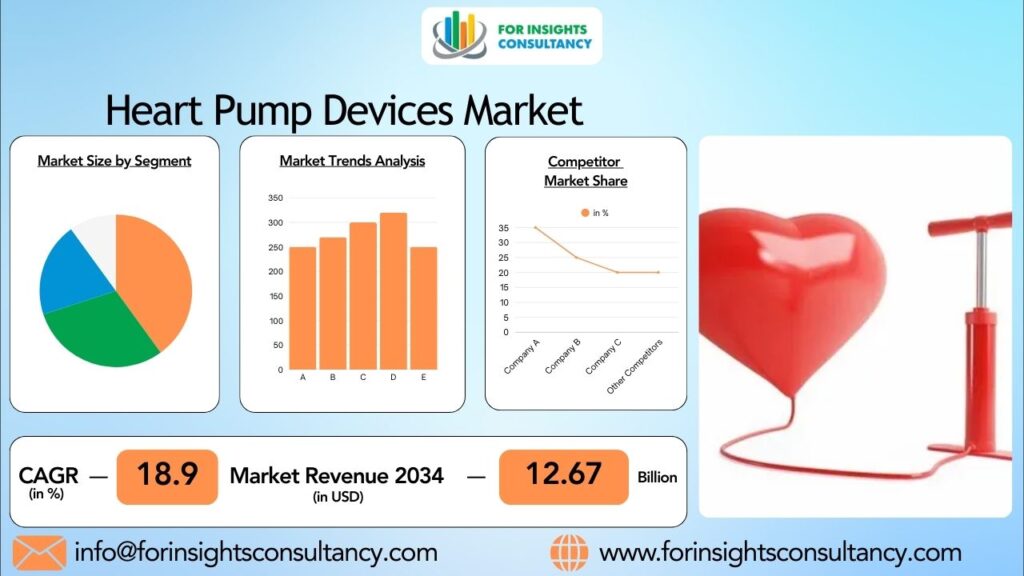 FOR INSIGHTS CONSULTANCY

Heart Pump Devices Market

Market Size by Segment

Market Trends Analysis

350
300
250
200
150
100
50
0
A B C D E

Competitor Market Share

in %

35
30
25
20
15
10
5
0
Company A
Company B
Company C
Other Competitors

CAGR (in %) — 18.9 Market Revenue 2034 (in USD) — 12.67 Billion

info@forinsightsconsultancy.com

www.forinsightsconsultancy.com